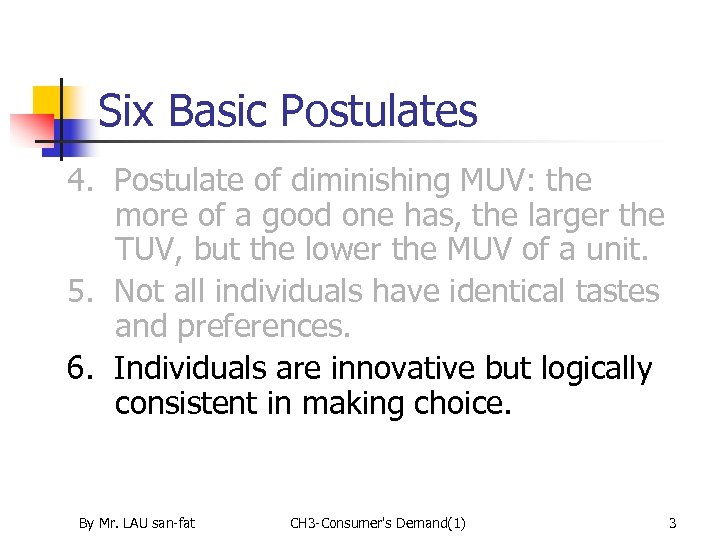 Six Basic Postulates

4. Postulate of diminishing MUV: the more of a good one has, the larger the TUV, but the lower the MUV of a unit.

5. Not all individuals have identical tastes and preferences.

6. Individuals are innovative but logically consistent in making choice.

By Mr. LAU san-fat CH3-Consumer's Demand(1) 3